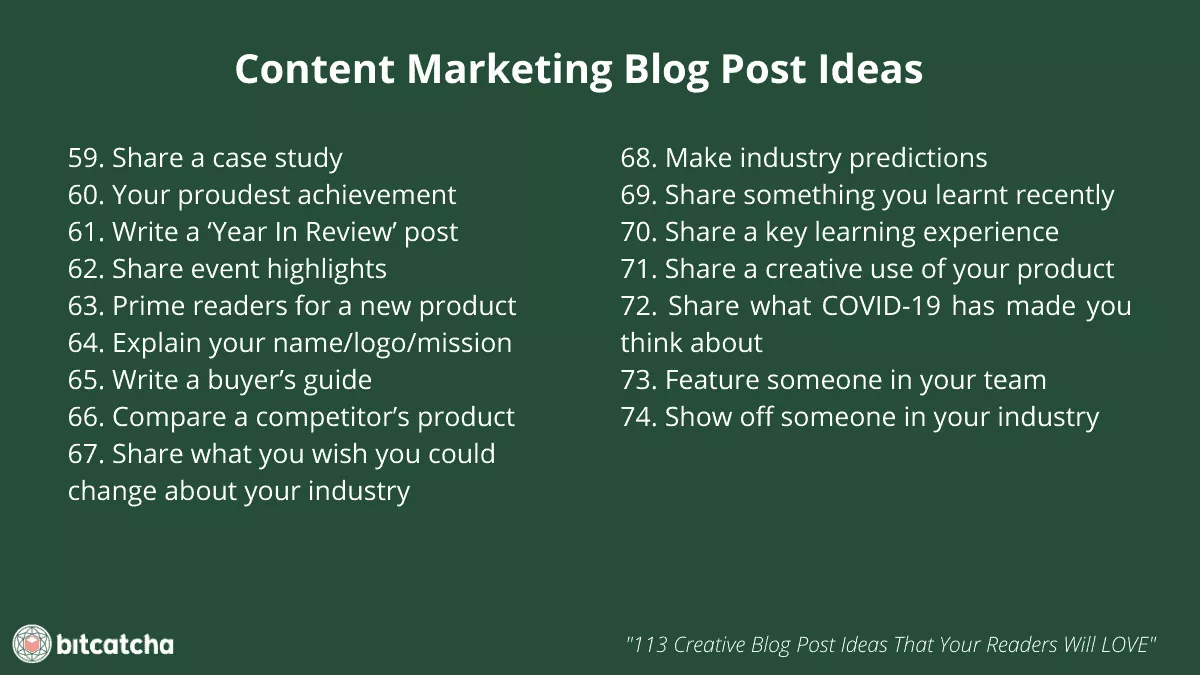 Content Marketing Blog Post Ideas

59. Share a case study
60. Your proudest achievement
61. Write a ‘Year In Review’ post
62. Share event highlights
63. Prime readers for a new product
64. Explain your name/logo/mission
65. Write a buyer’s guide
66. Compare a competitor’s product
67. Share what you wish you could change about your industry

68. Make industry predictions
69. Share something you learnt recently
70. Share a key learning experience
71. Share a creative use of your product
72. Share what COVID-19 has made you think about
73. Feature someone in your team
74. Show off someone in your industry

bitcatcha

"113 Creative Blog Post Ideas That Your Readers Will LOVE"